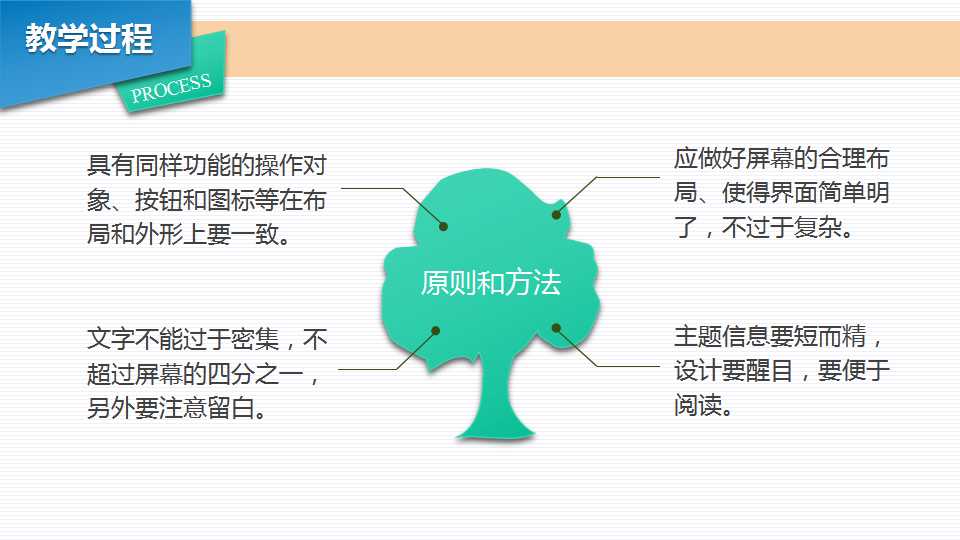 教学过程

PROCESS

具有同样功能的操作对象、按钮和图标等在布局和外形上要一致。

文字不能过于密集，不超过屏幕的四分之一，另外要注意留白。

原则和方法

应做好屏幕的合理布局、使得界面简单明了，不过于复杂。

主题信息要短而精，设计要醒目，要便于阅读。